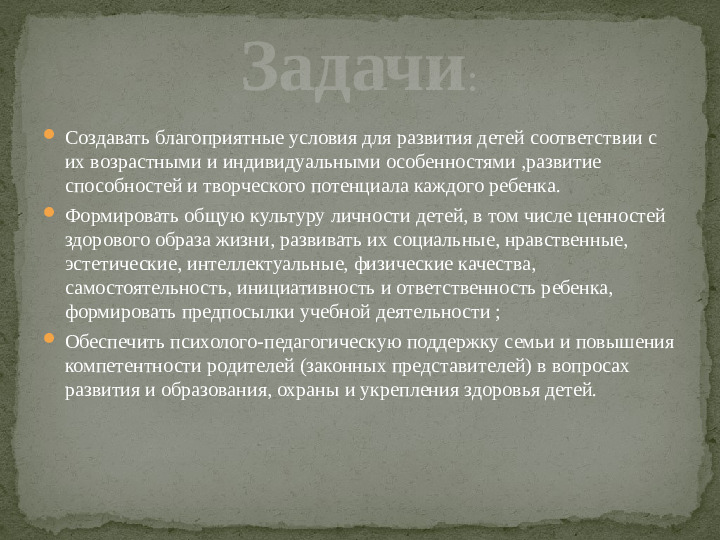 Задачи:

Создавать благоприятные условия для развития детей соответствии с их возрастными и индивидуальными особенностями ,развитие способностей и творческого потенциала каждого ребенка.

Формировать общую культуру личности детей, в том числе ценностей здорового образа жизни, развивать их социальные, нравственные, эстетические, интеллектуальные, физические качества, самостоятельность, инициативность и ответственность ребенка, формировать предпосылки учебной деятельности ;

Обеспечить психолого-педагогическую поддержку семьи и повышения компетентности родителей (законных представителей) в вопросах развития и образования, охраны и укрепления здоровья детей.